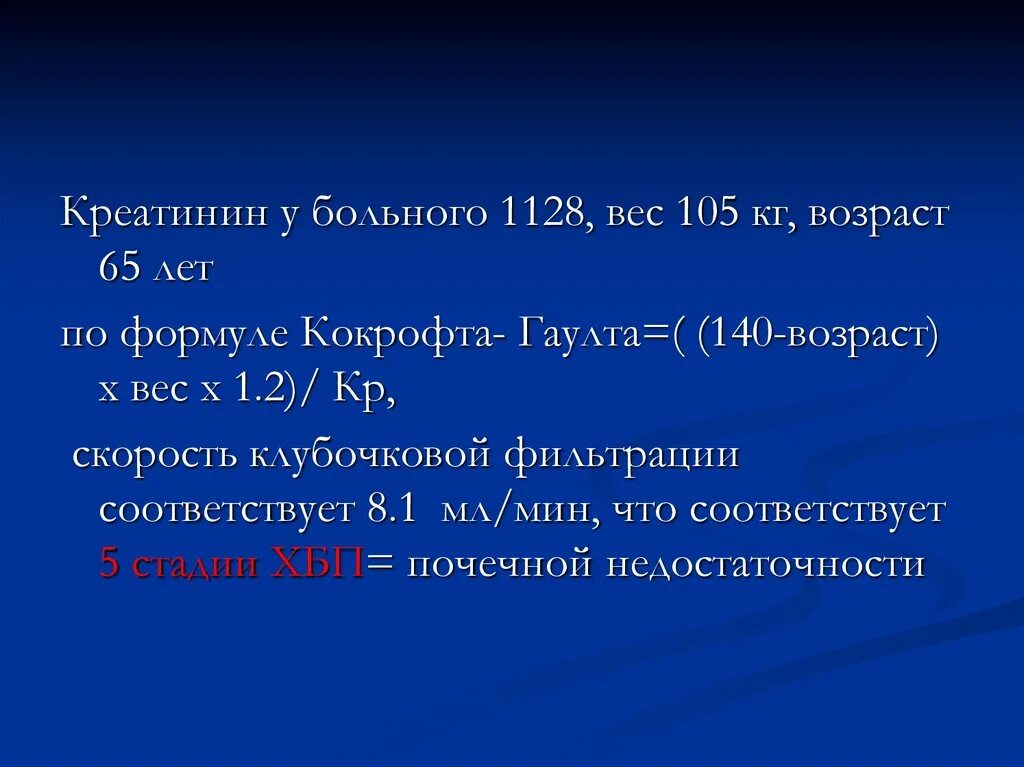 Креатинин у больного 1128, вес 105 кг, возраст 65 лет

по формуле Кокрофта- Гаулта=( (140-возраст) х вес х 1.2)/ Кр,

скорость клубочковой фильтрации соответствует 8.1 мл/мин, что соответствует 5 стадии ХБП= почечной недостаточности